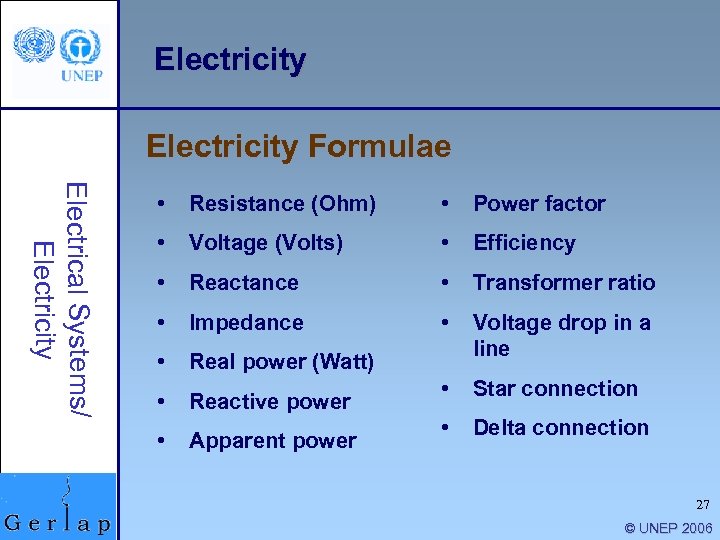 UNEP

Electricity

Electrical Systems/ Electricity

Electricity Formulae

• Resistance (Ohm)
• Voltage (Volts)
• Reactance
• Impedance
• Real power (Watt)
• Reactive power
• Apparent power

• Power factor
• Efficiency
• Transformer ratio
• Voltage drop in a line
• Star connection
• Delta connection

Gerlap

27

© UNEP 2006